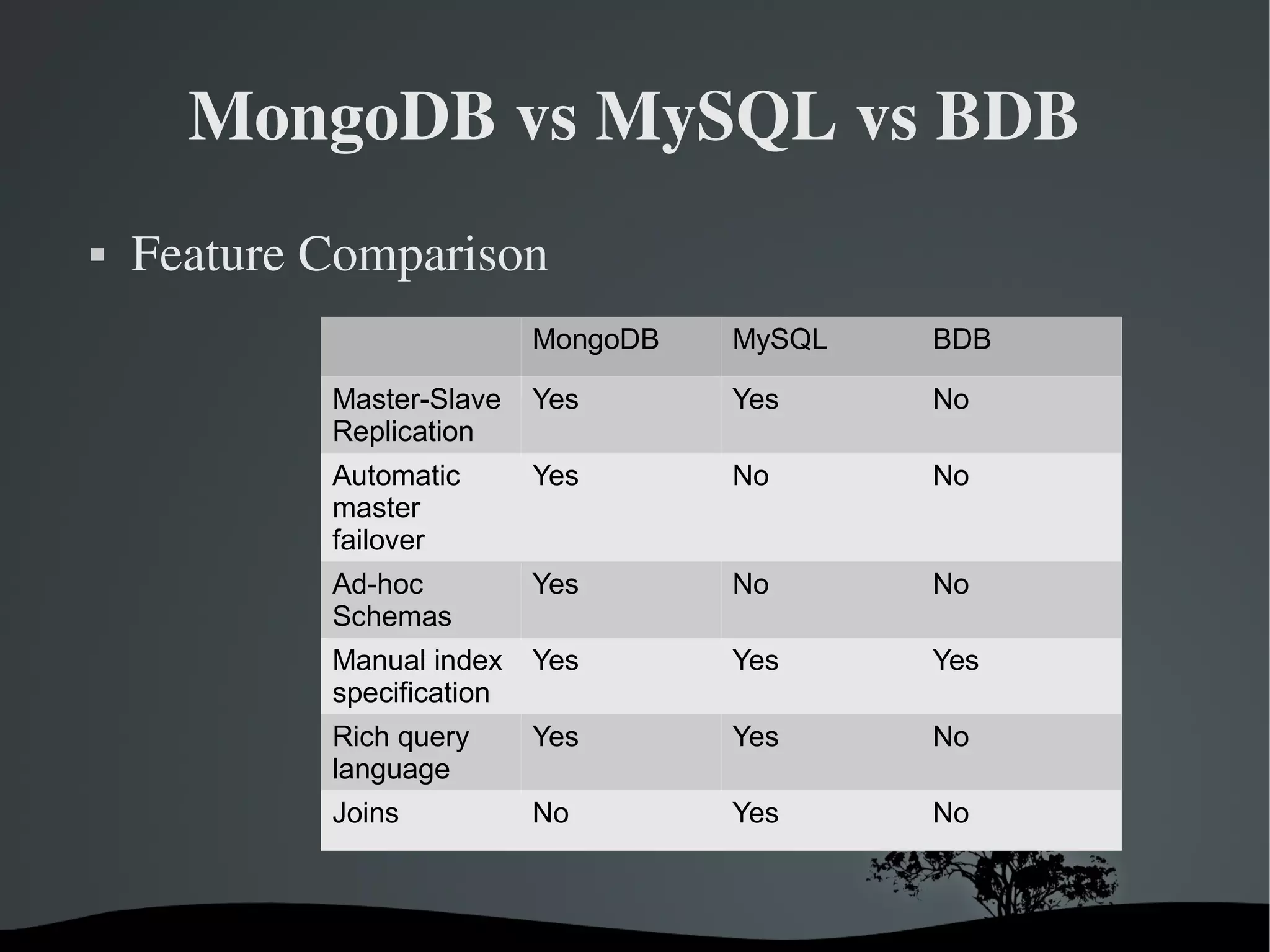 MongoDB vs MySQL vs BDB

▪ Feature Comparison

| | MongoDB | MySQL | BDB |
|---|---|---|---|
| Master-Slave Replication | Yes | Yes | No |
| Automatic master failover | Yes | No | No |
| Ad-hoc Schemas | Yes | No | No |
| Manual index specification | Yes | Yes | Yes |
| Rich query language | Yes | Yes | No |
| Joins | No | Yes | No |